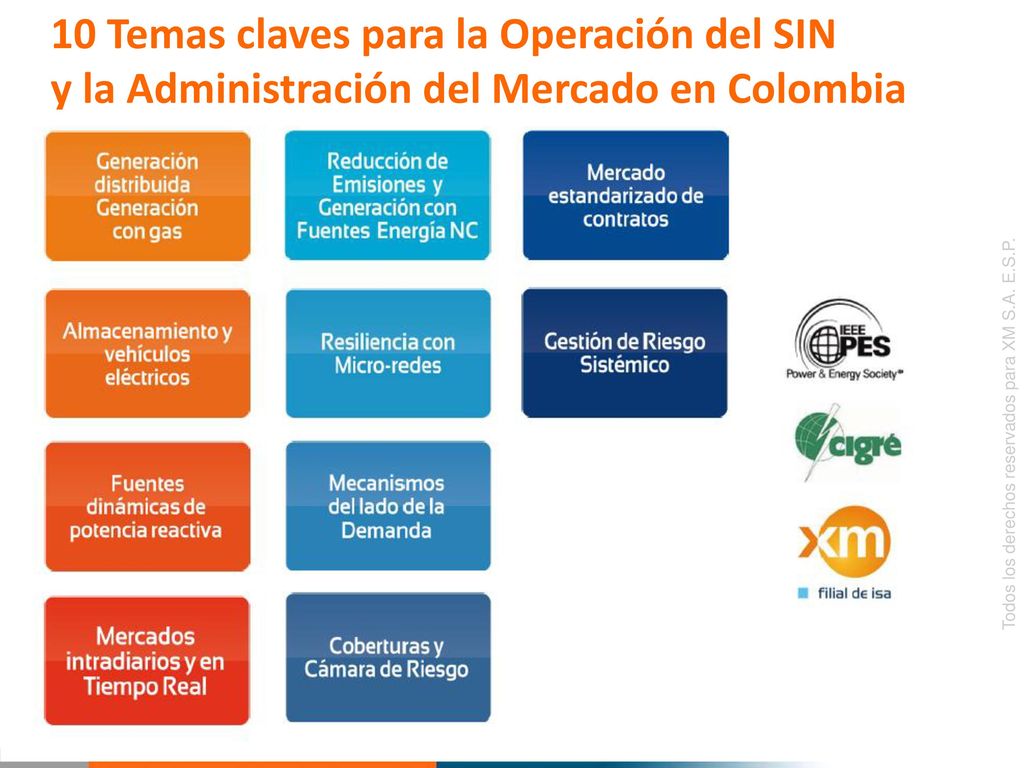 10 Temas claves para la Operación del SIN y la Administración del Mercado en Colombia

Generación distribuida Generación con gas

Almacenamiento y vehículos eléctricos

Fuentes dinámicas de potencia reactiva

Mercados intradiarios y en Tiempo Real

Reducción de Emisiones y Generación con Fuentes Energía NC

Resiliencia con Micro-redes

Mecanismos del lado de la Demanda

Coberturas y Cámara de Riesgo

Mercado estandarizado de contratos

Gestión de Riesgo Sistémico

IEEE PES Power & Energy Society

cigré

xm filial de isa

Todos los derechos reservados para XM S.A. E.S.P.